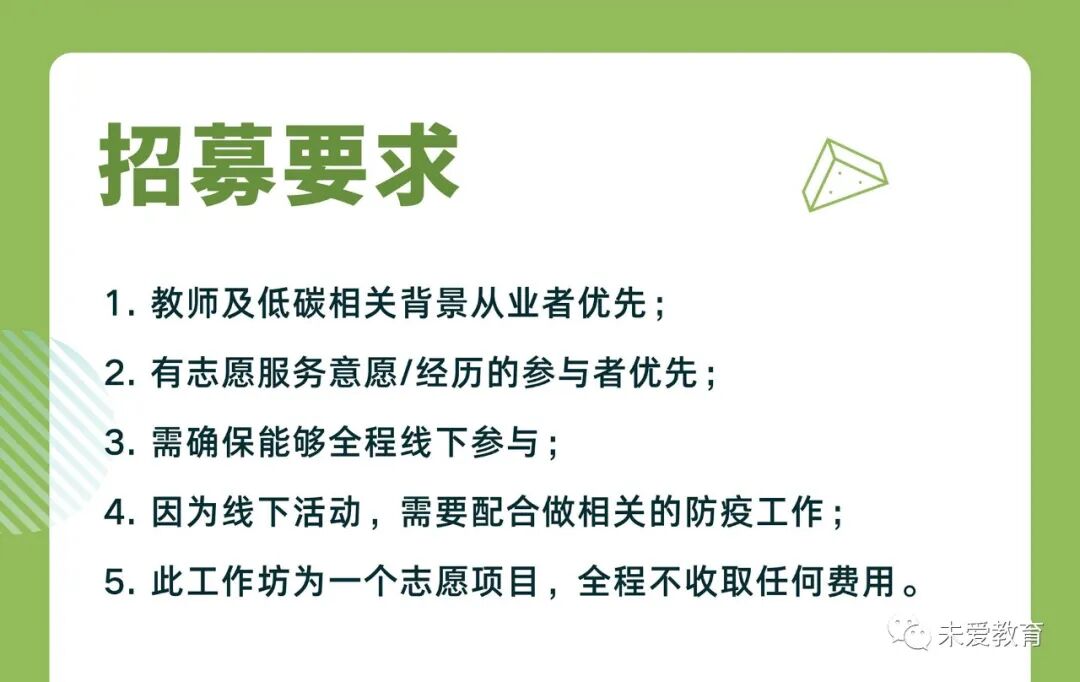 招募要求

1. 教师及低碳相关背景从业者优先；

2. 有志愿服务意愿/经历的参与者优先；

3. 需确保能够全程线下参与；

4. 因为线下活动，需要配合做相关的防疫工作；

5. 此工作坊为一个志愿项目，全程不收取任何费用。

未爱教育